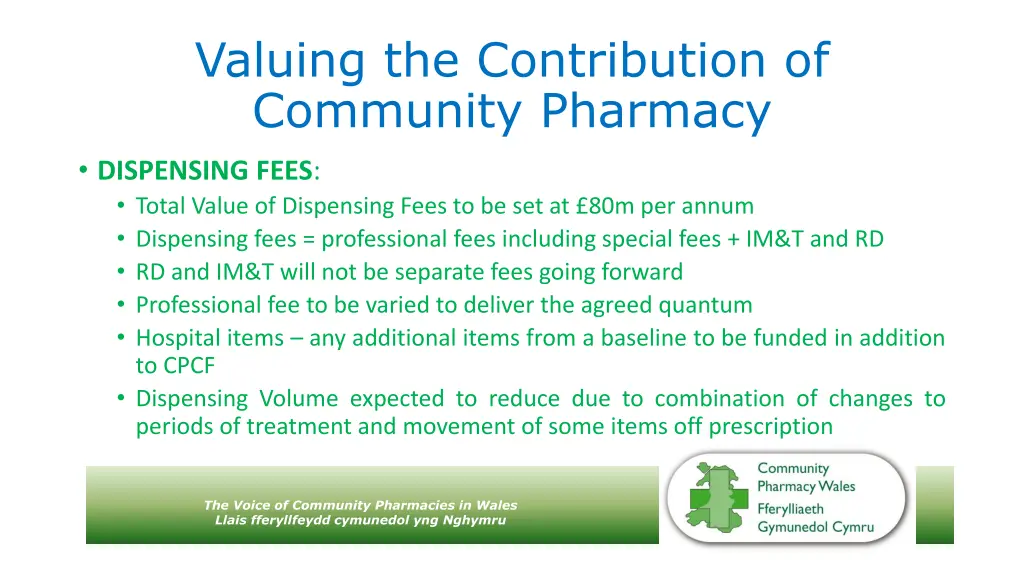 Valuing the Contribution of Community Pharmacy

• DISPENSING FEES:
• Total Value of Dispensing Fees to be set at £80m per annum
• Dispensing fees = professional fees including special fees + IM&T and RD
• RD and IM&T will not be separate fees going forward
• Professional fee to be varied to deliver the agreed quantum
• Hospital items – any additional items from a baseline to be funded in addition to CPCF
• Dispensing Volume expected to reduce due to combination of changes to periods of treatment and movement of some items off prescription

The Voice of Community Pharmacies in Wales
Llais fferyllfeydd cymunedol yng Nghymru

Community Pharmacy Wales
Fferylliaeth Gymunedol Cymru